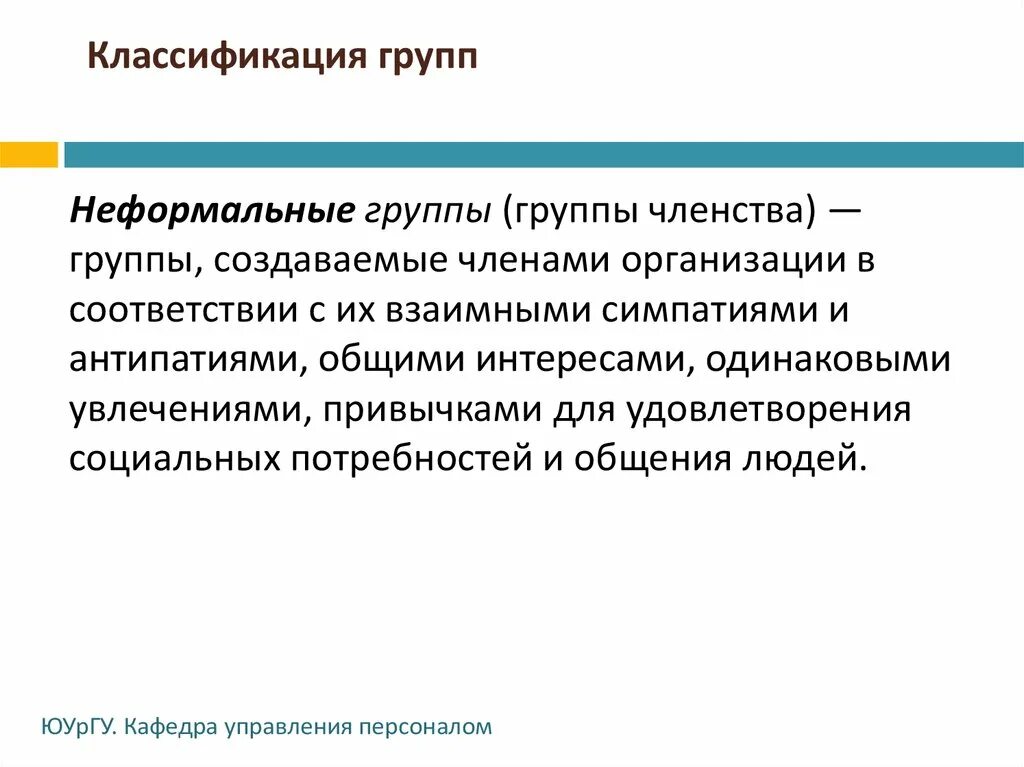 Классификация групп

Неформальные группы (группы членства) — группы, создаваемые членами организации в соответствии с их взаимными симпатиями и антипатиями, общими интересами, одинаковыми увлечениями, привычками для удовлетворения социальных потребностей и общения людей.

ЮУрГУ. Кафедра управления персоналом